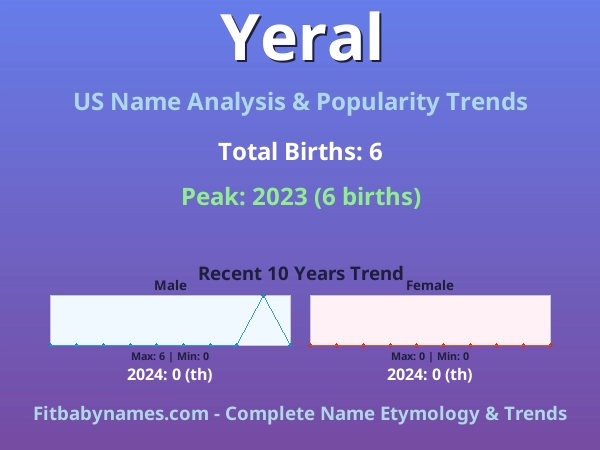 Yeral

US Name Analysis & Popularity Trends

Total Births: 6

Peak: 2023 (6 births)

Recent 10 Years Trend

Male

Max: 6 | Min: 0

2024: 0 (th)

Female

Max: 0 | Min: 0

2024: 0 (th)

Fitbabynames.com - Complete Name Etymology & Trends